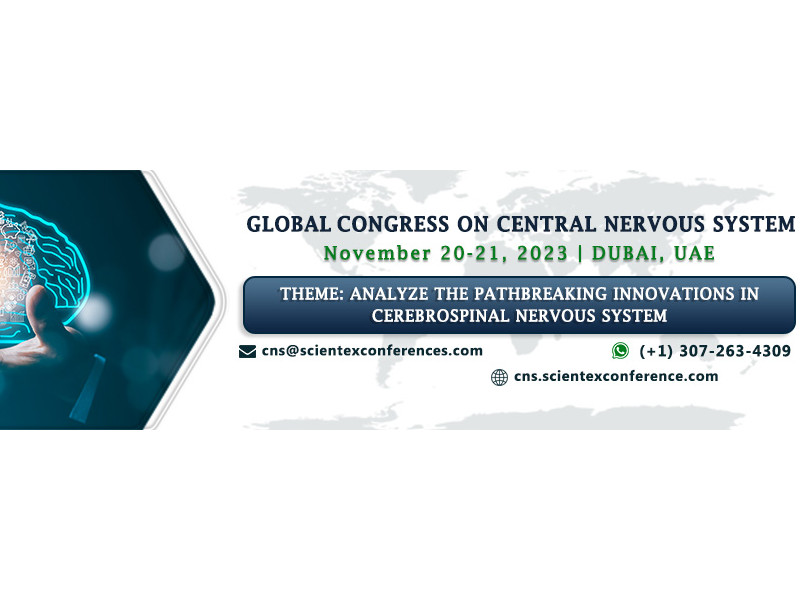 GLOBAL CONGRESS ON CENTRAL NERVOUS SYSTEM
November 20-21, 2023 | DUBAI, UAE

THEME: ANALYZE THE PATHBREAKING INNOVATIONS IN CEREBROSPINAL NERVOUS SYSTEM

cns@scientexconferences.com
(+1) 307-263-4309
cns.scientexconference.com